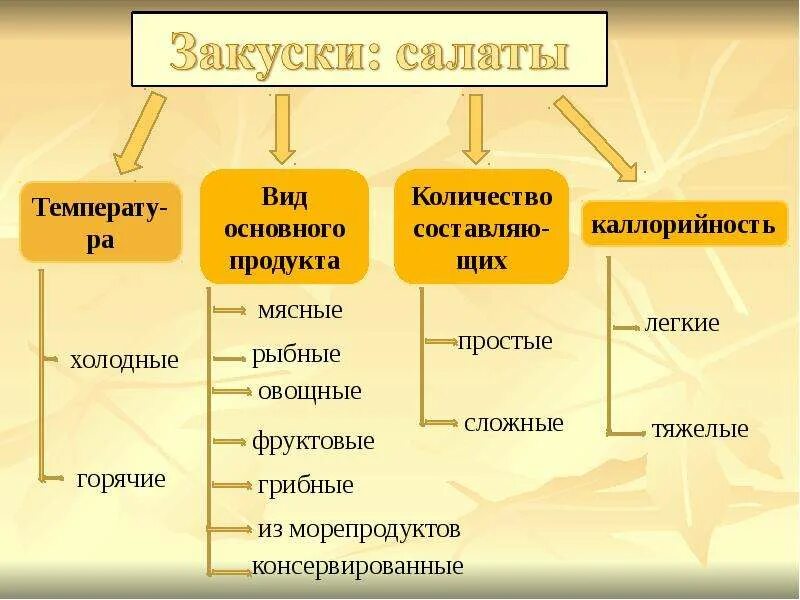 Закуски: салаты

Температура

холодные

горячие

Вид основного продукта

мясные

рыбные

овощные

фруктовые

грибные

из морепродуктов

консервированные

Количество составляющих

простые

сложные

каллорийность

легкие

тяжелые